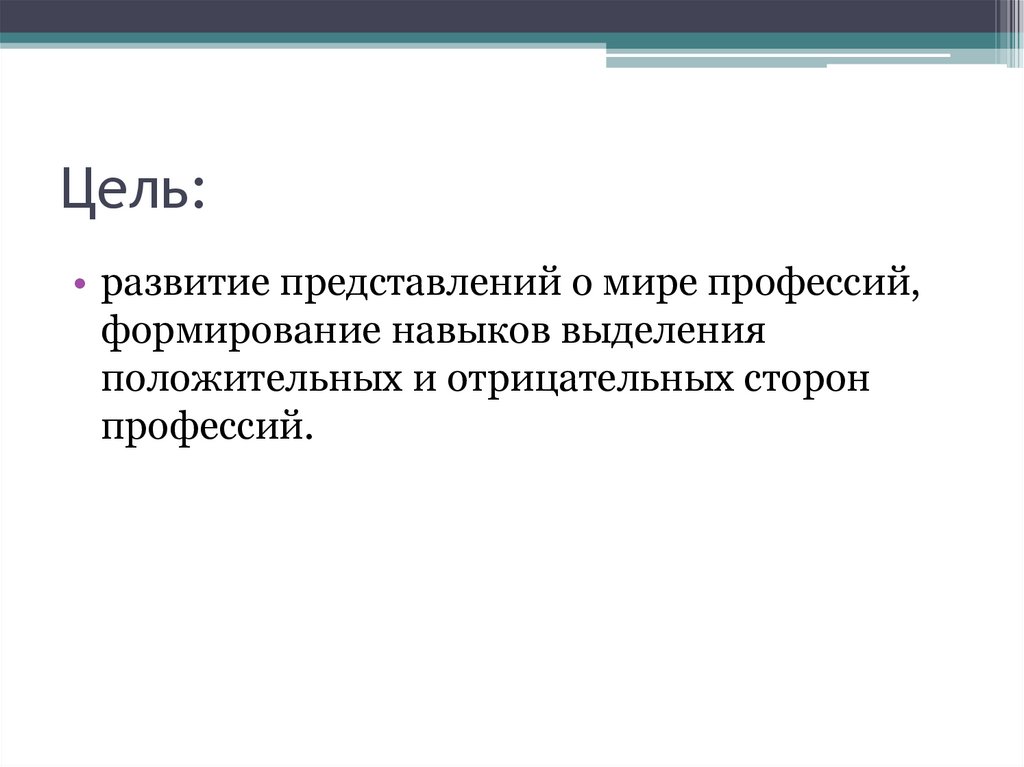 Цель:

• развитие представлений о мире профессий, формирование навыков выделения положительных и отрицательных сторон профессий.